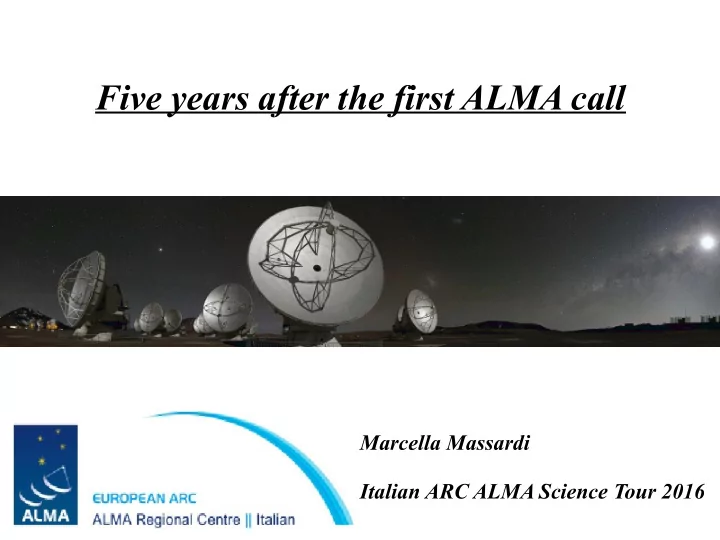 Five years after the first ALMA call

ALMA

EUROPEAN ARC
ALMA Regional Centre || Italian

Marcella Massardi

Italian ARC ALMA Science Tour 2016